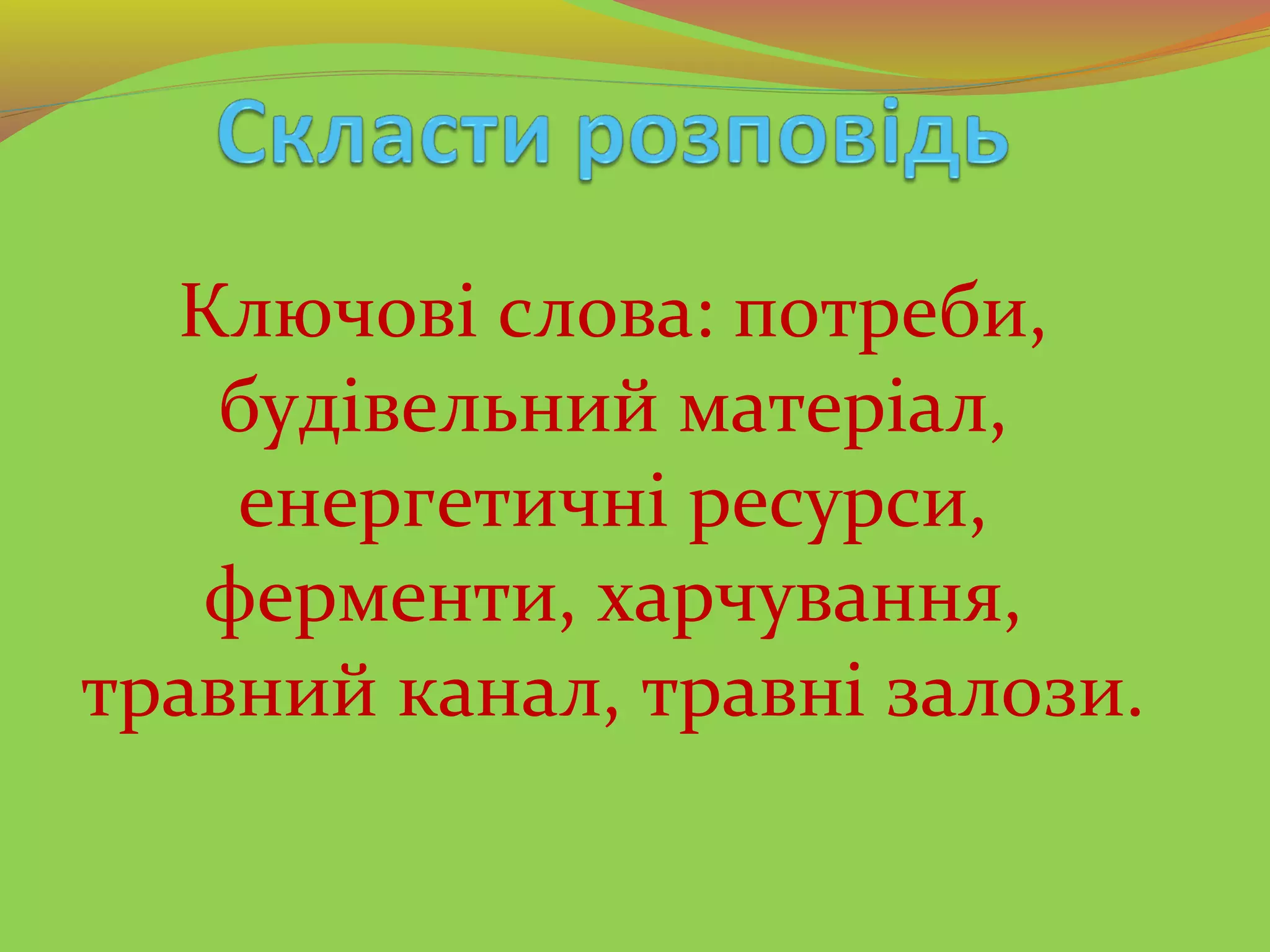 Скласти розповідь

Ключові слова: потреби, будівельний матеріал, енергетичні ресурси, ферменти, харчування, травний канал, травні залози.